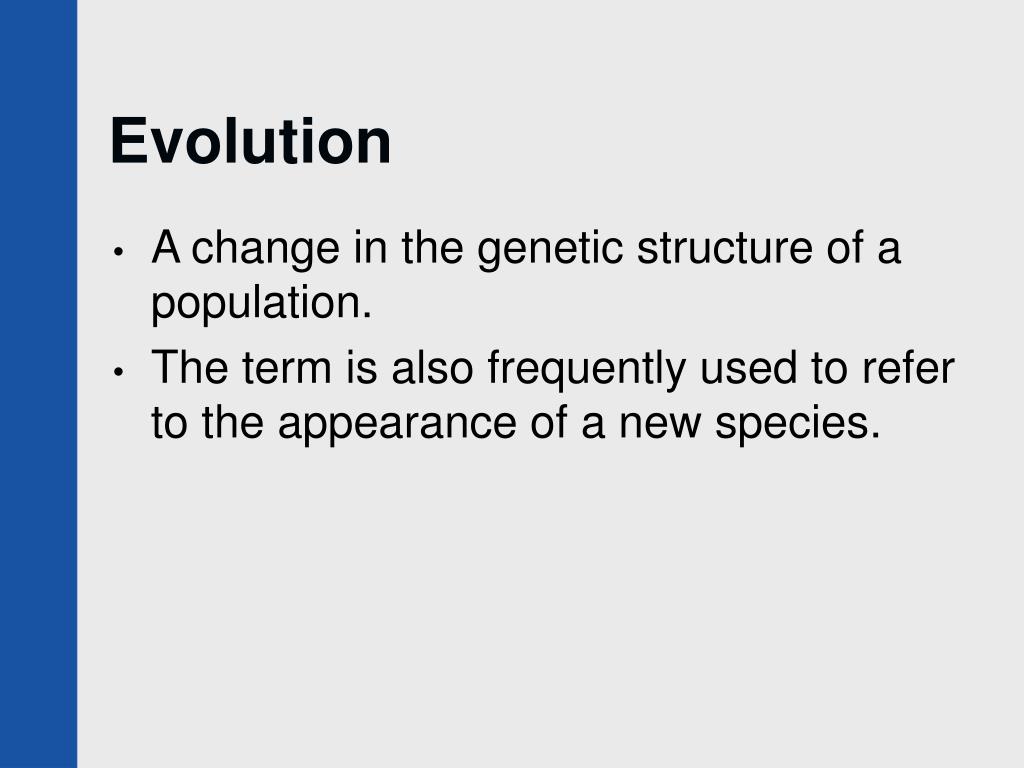 Evolution

• A change in the genetic structure of a population.
• The term is also frequently used to refer to the appearance of a new species.